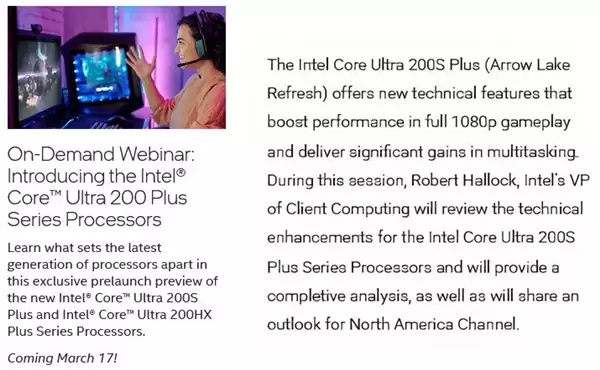 On-Demand Webinar: Introducing the Intel® Core™ Ultra 200 Plus Series Processors

Learn what sets the latest generation of processors apart in this exclusive prelaunch preview of the new Intel® Core™ Ultra 200S Plus and Intel® Core™ Ultra 200HX Plus Series Processors.

Coming March 17!

The Intel Core Ultra 200S Plus (Arrow Lake Refresh) offers new technical features that boost performance in full 1080p gameplay and deliver significant gains in multitasking. During this session, Robert Hallock, Intel's VP of Client Computing will review the technical enhancements for the Intel Core Ultra 200S Plus Series Processors and will provide a completive analysis, as well as will share an outlook for North America Channel.